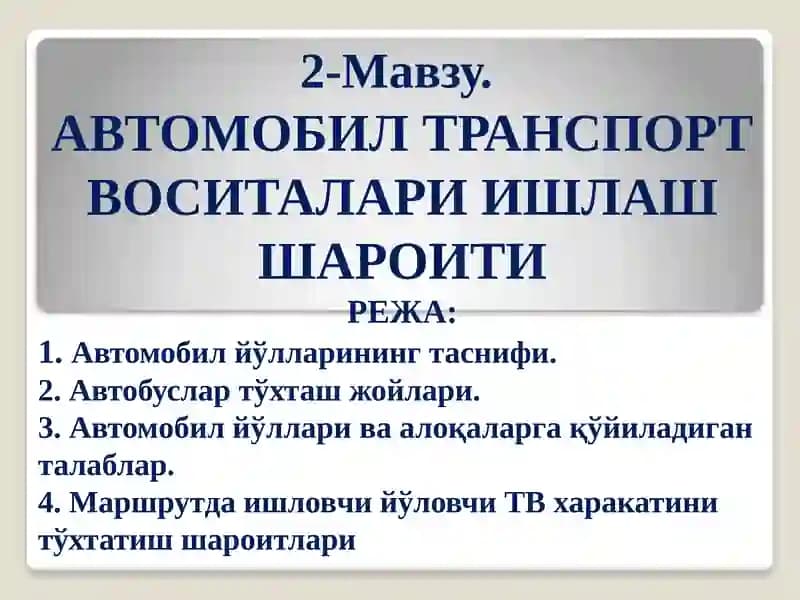 2-Мавзу.
АВТОМОБИЛ ТРАНСПОРТ ВОСИТАЛАРИ ИШЛАШ ШАРОИТИ

РЕЖА:

1. Автомобил йўлларининг таснифи.
2. Автобуслар тўхташ жойлари.
3. Автомобил йўллари ва алоқаларга қўйиладиган талаблар.
4. Маршрутда ишловчи йўловчи ТВ харакатини тўхтатиш шароитлари